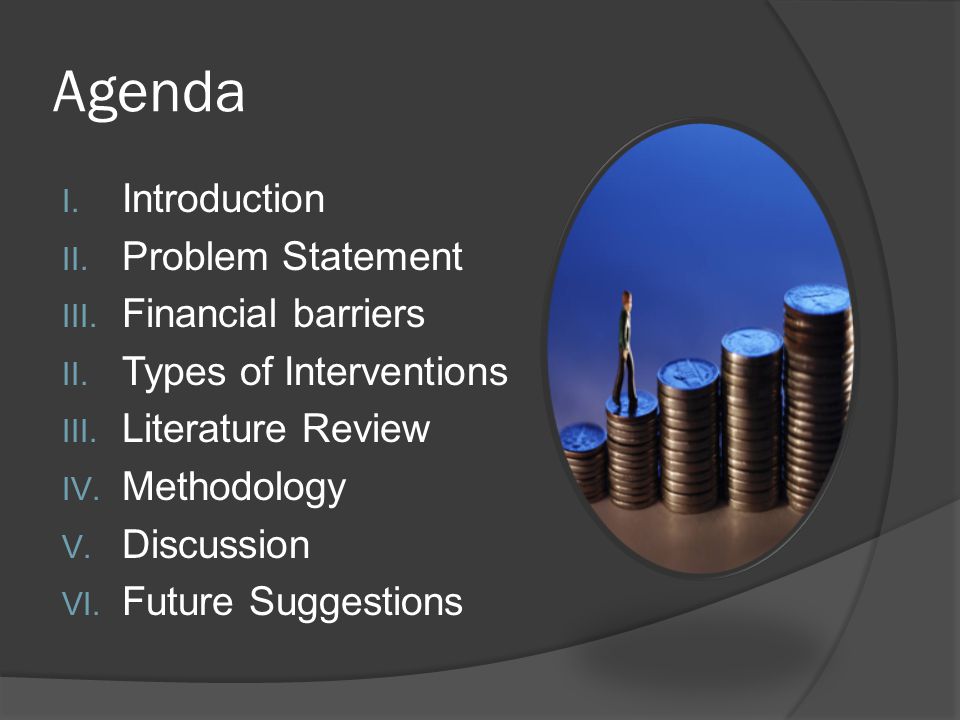 Agenda

I. Introduction
II. Problem Statement
III. Financial barriers
II. Types of Interventions
III. Literature Review
IV. Methodology
V. Discussion
VI. Future Suggestions